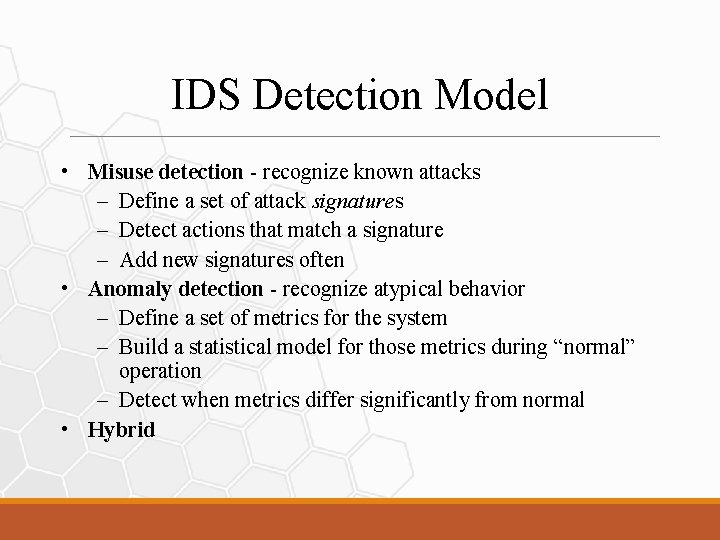 IDS Detection Model

• Misuse detection - recognize known attacks
  – Define a set of attack signatures
  – Detect actions that match a signature
  – Add new signatures often
• Anomaly detection - recognize atypical behavior
  – Define a set of metrics for the system
  – Build a statistical model for those metrics during “normal” operation
  – Detect when metrics differ significantly from normal
• Hybrid